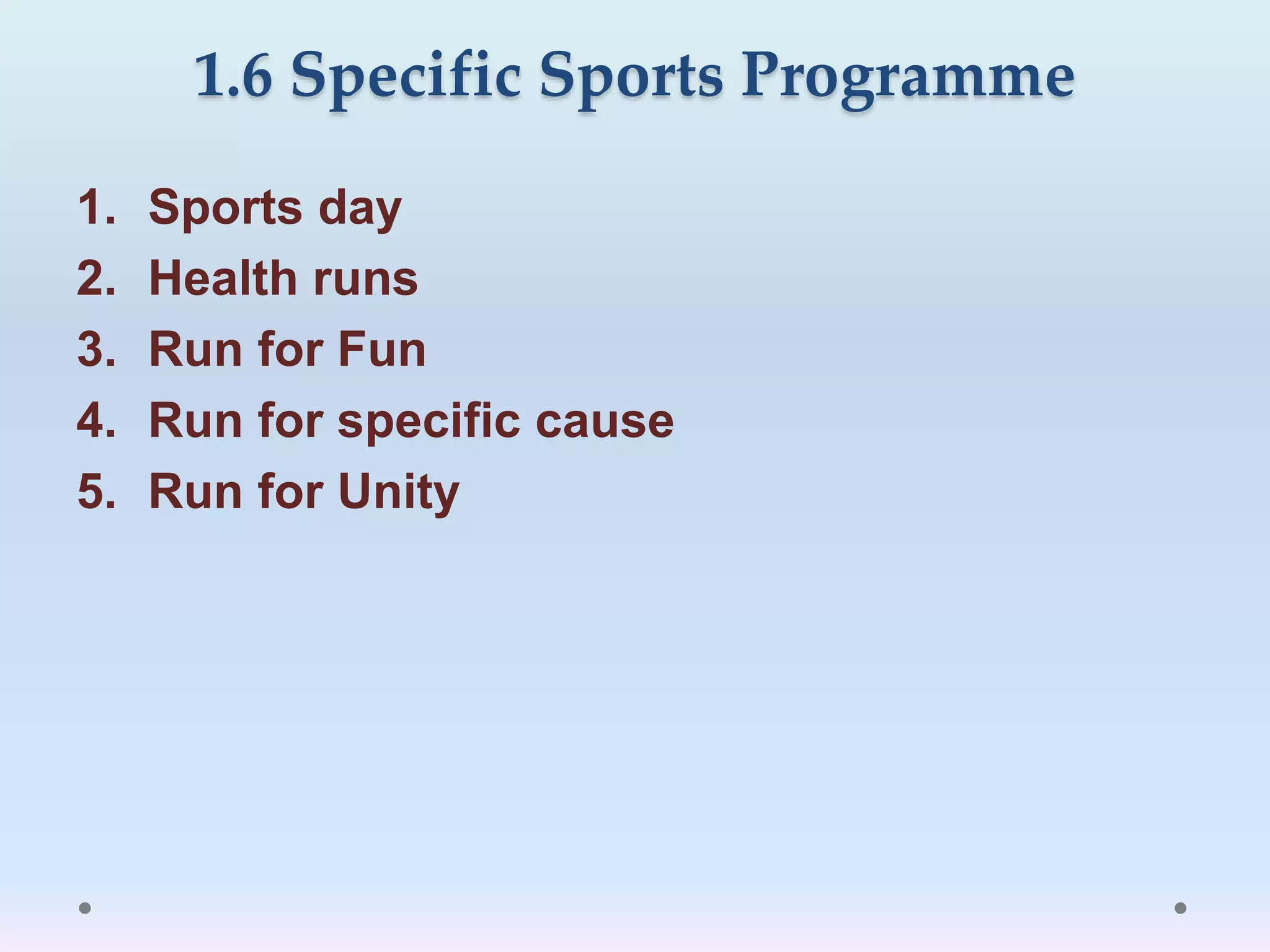 1.6 Specific Sports Programme

1. Sports day
2. Health runs
3. Run for Fun
4. Run for specific cause
5. Run for Unity